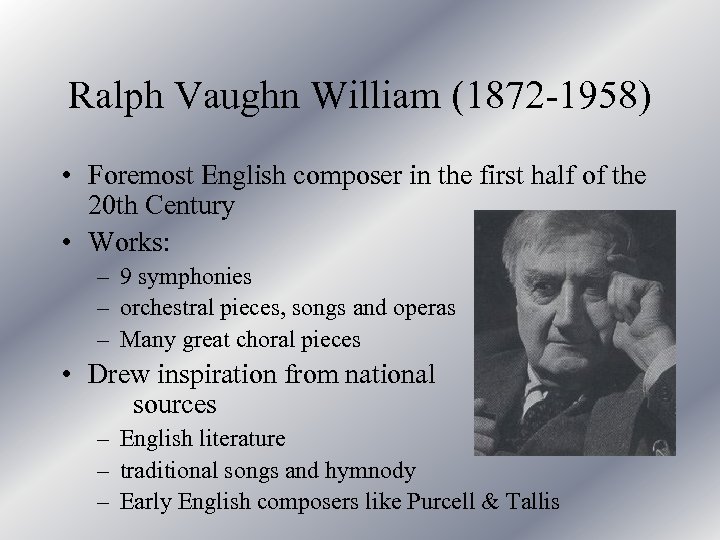 Ralph Vaughn William (1872-1958)

• Foremost English composer in the first half of the 20th Century
• Works:
– 9 symphonies
– orchestral pieces, songs and operas
– Many great choral pieces
• Drew inspiration from national sources
– English literature
– traditional songs and hymnody
– Early English composers like Purcell & Tallis